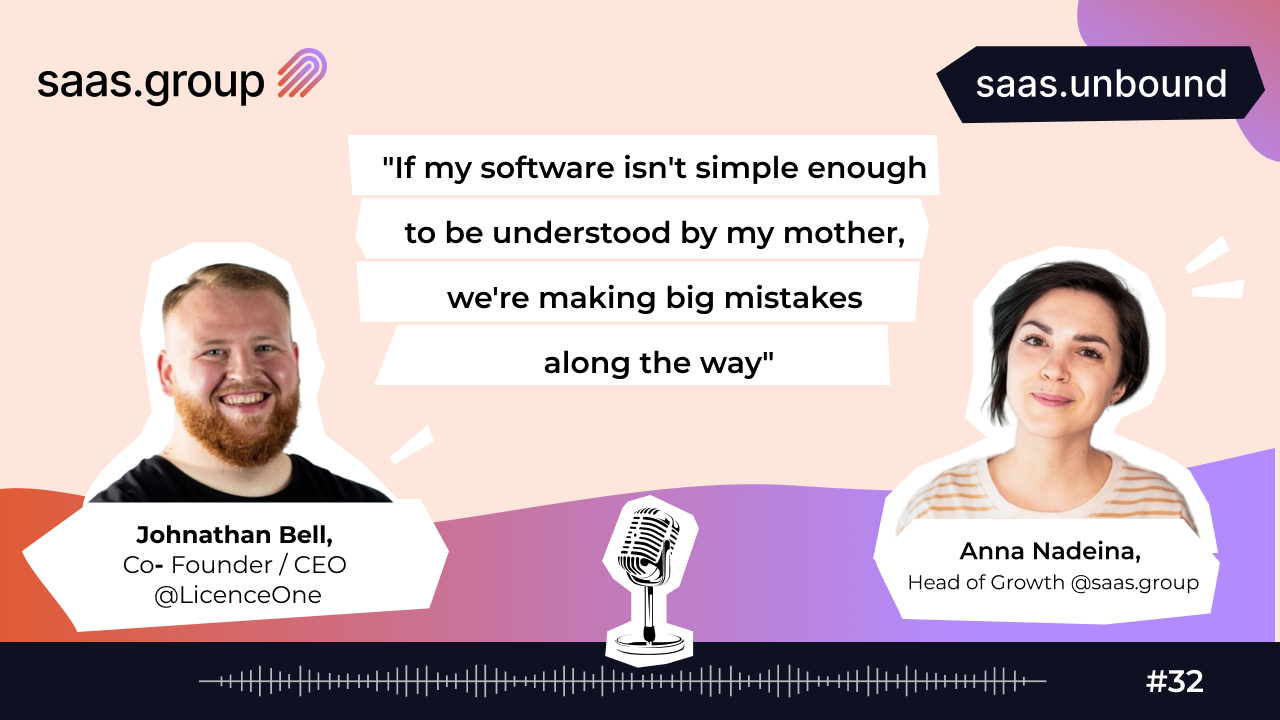 saas.group

saas.unbound

"If my software isn't simple enough to be understood by my mother, we're making big mistakes along the way"

Johnathan Bell,
Co- Founder / CEO
@LicenceOne

Anna Nadeina,
Head of Growth @saas.group

#32